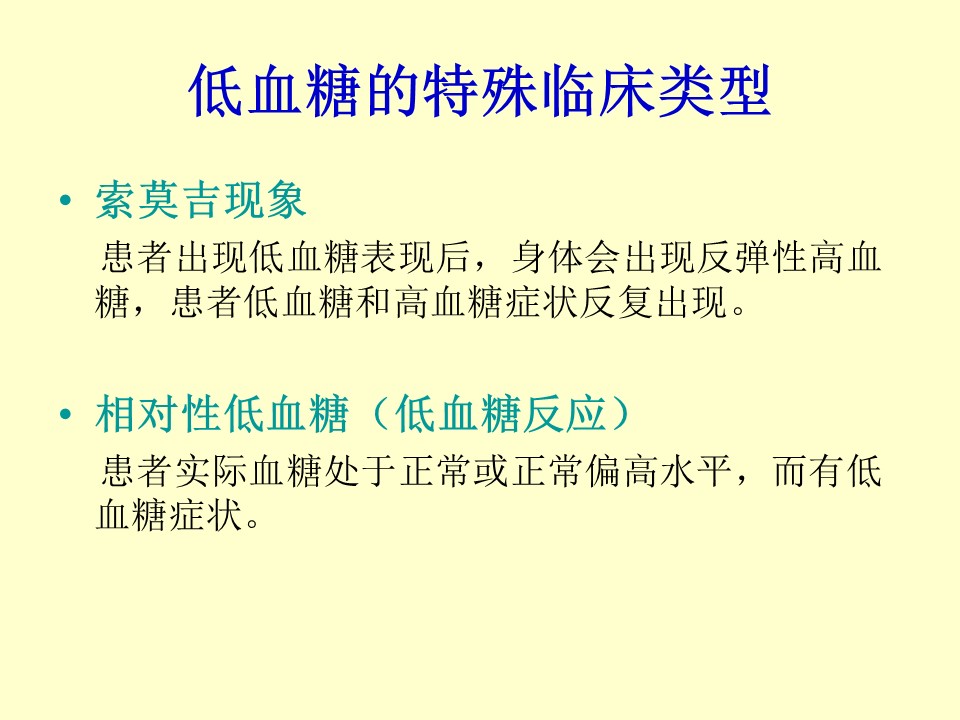 低血糖的特殊临床类型

• 索莫吉现象

患者出现低血糖表现后，身体会出现反弹性高血糖，患者低血糖和高血糖症状反复出现。

• 相对性低血糖（低血糖反应）

患者实际血糖处于正常或正常偏高水平，而有低血糖症状。